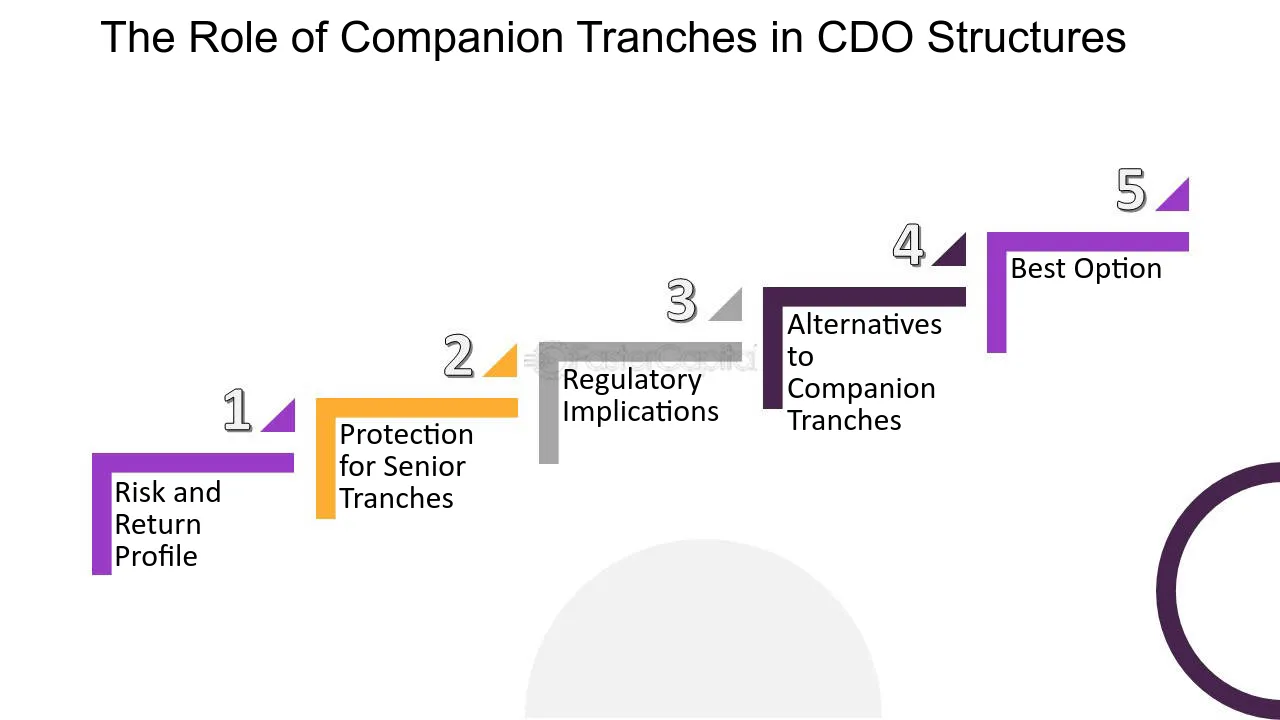 The Role of Companion Tranches in CDO Structures

1

Risk and Return Profile

2

Protection for Senior Tranches

3

Regulatory Implications

4

Alternatives to Companion Tranches

5

Best Option